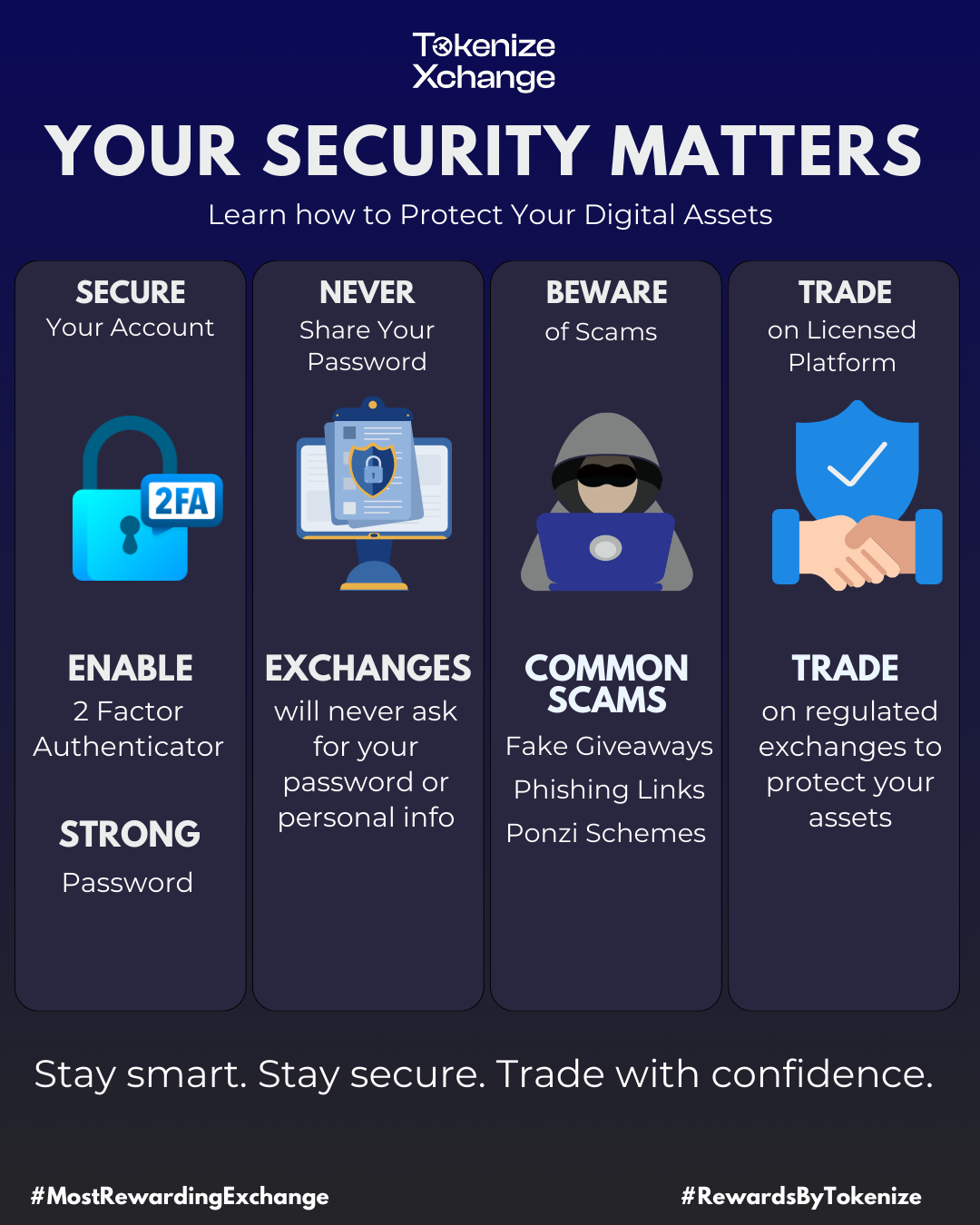 Tokenize
Xchange

YOUR SECURITY MATTERS

Learn how to Protect Your Digital Assets

SECURE
Your Account

2FA

ENABLE
2 Factor Authenticator

STRONG
Password

NEVER
Share Your Password

EXCHANGES
will never ask for your password or personal info

BEWARE
of Scams

COMMON SCAMS
Fake Giveaways
Phishing Links
Ponzi Schemes

TRADE
on Licensed Platform

TRADE
on regulated exchanges to protect your assets

Stay smart. Stay secure. Trade with confidence.

#MostRewardingExchange

#RewardsByTokenize